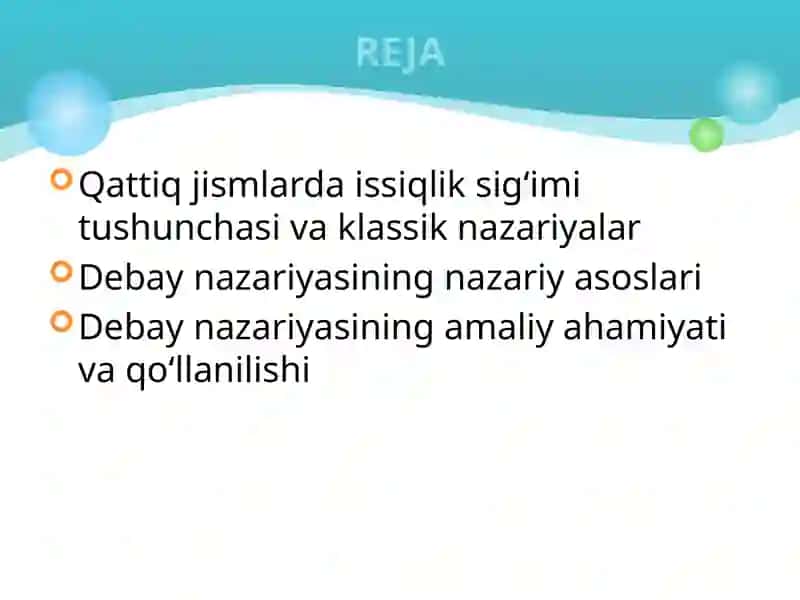 REJA

Qattiq jismlarda issiqlik sig‘imi tushunchasi va klassik nazariyalar

Debay nazariyasining nazariy asoslari

Debay nazariyasining amaliy ahamiyati va qo‘llanilishi